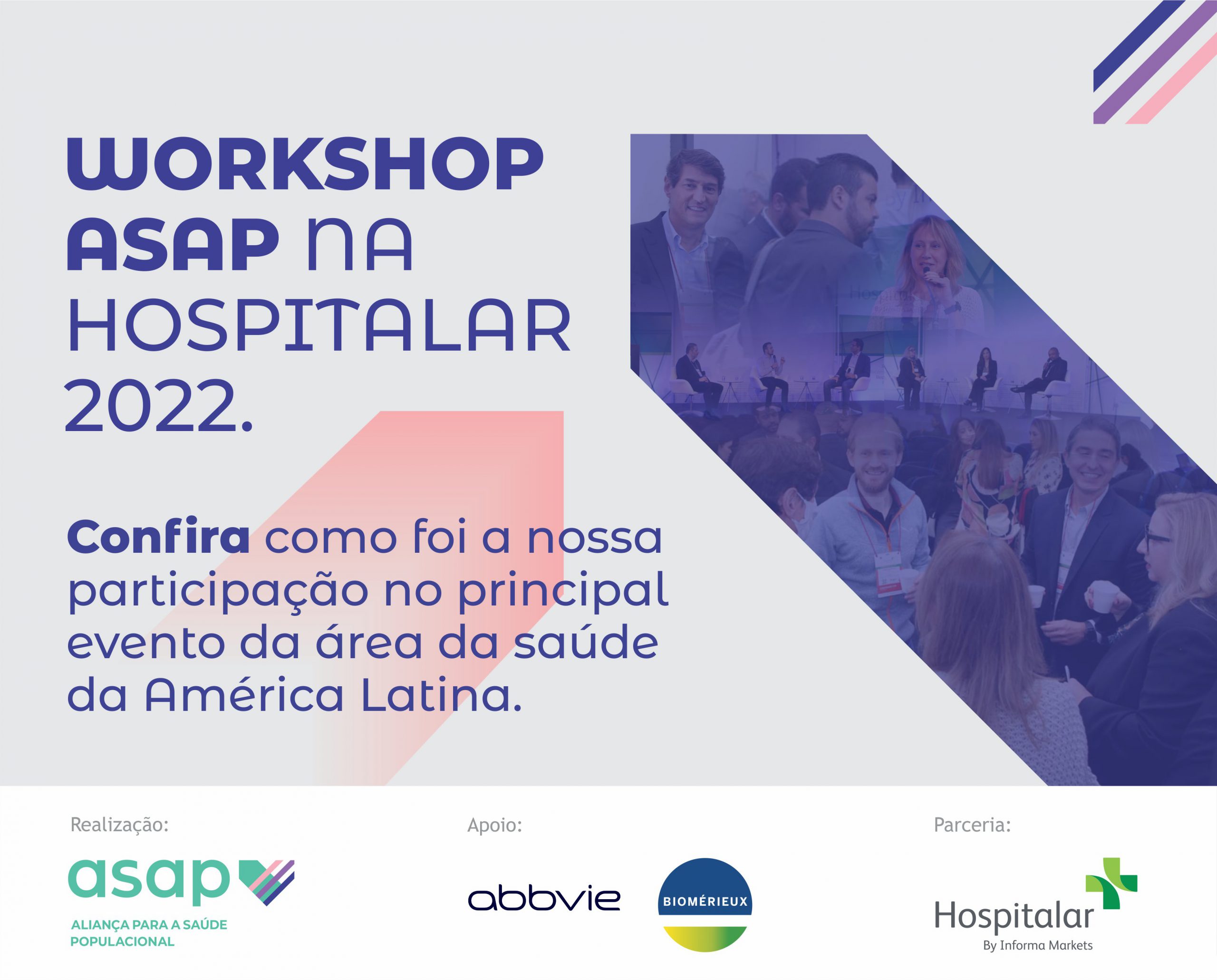 WORKSHOP ASAP NA HOSPITALAR 2022.

Confira como foi a nossa participação no principal evento da área da saúde da América Latina.

Realização:

asap

ALIANÇA PARA A SAÚDE POPULACIONAL

Apoio:

abbvie

BIOMÉRIEUX

Parceria:

Hospitalar

By Informa Markets